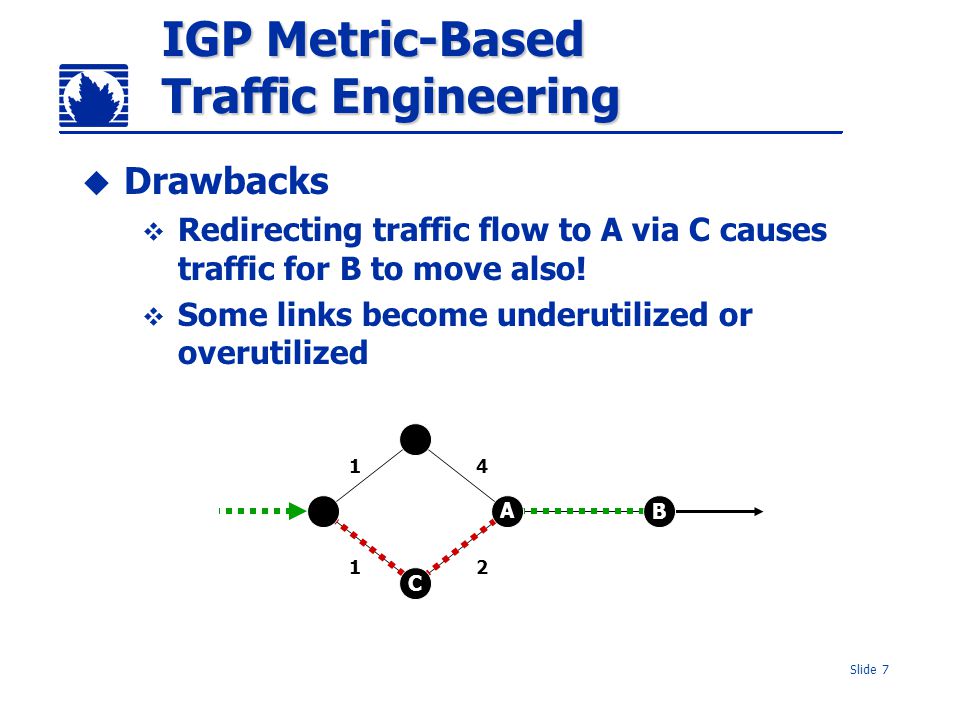 IGP Metric-Based Traffic Engineering

◆ Drawbacks

❖ Redirecting traffic flow to A via C causes traffic for B to move also!

❖ Some links become underutilized or overutilized

1
4
A
B
1
2
C

Slide 7